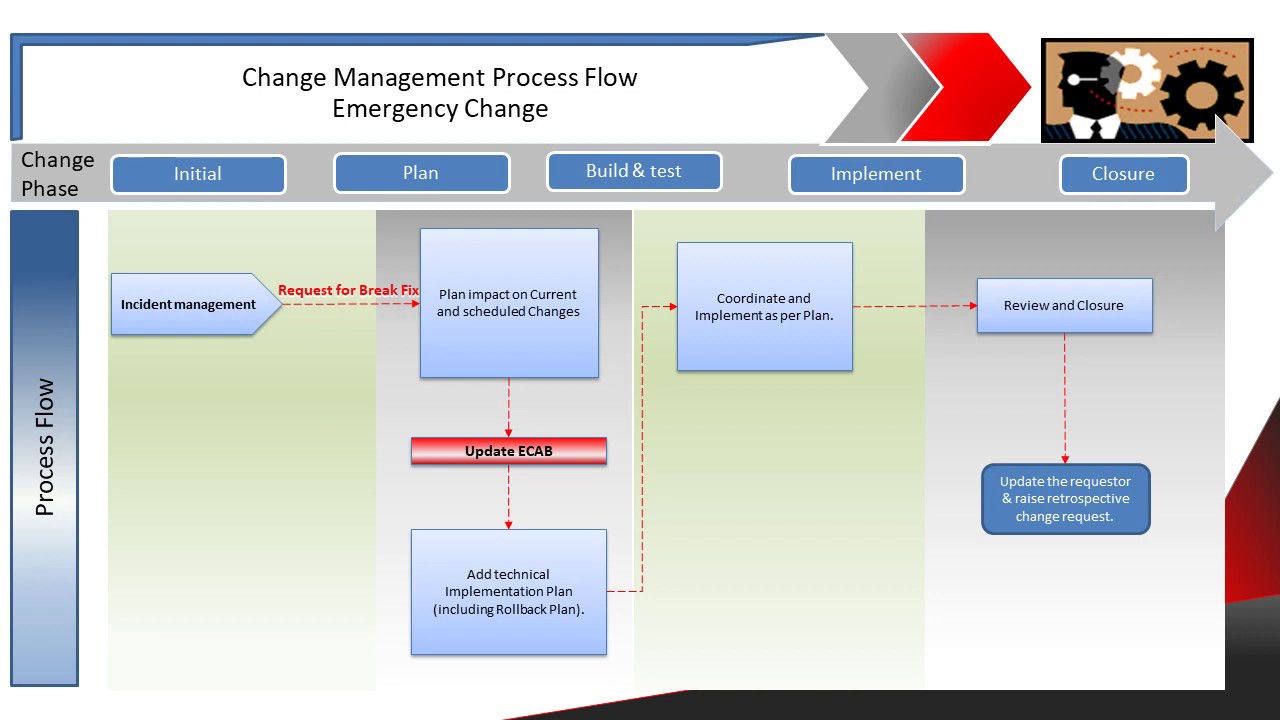 Change Management Process Flow
Emergency Change

Change Phase

Initial

Plan

Build & test

Implement

Closure

Process Flow

Incident management

Request for Break Fix

Plan impact on Current and scheduled Changes

Update ECAB

Add technical Implementation Plan (including Rollback Plan).

Coordinate and Implement as per Plan.

Review and Closure

Update the requestor & raise retrospective change request.